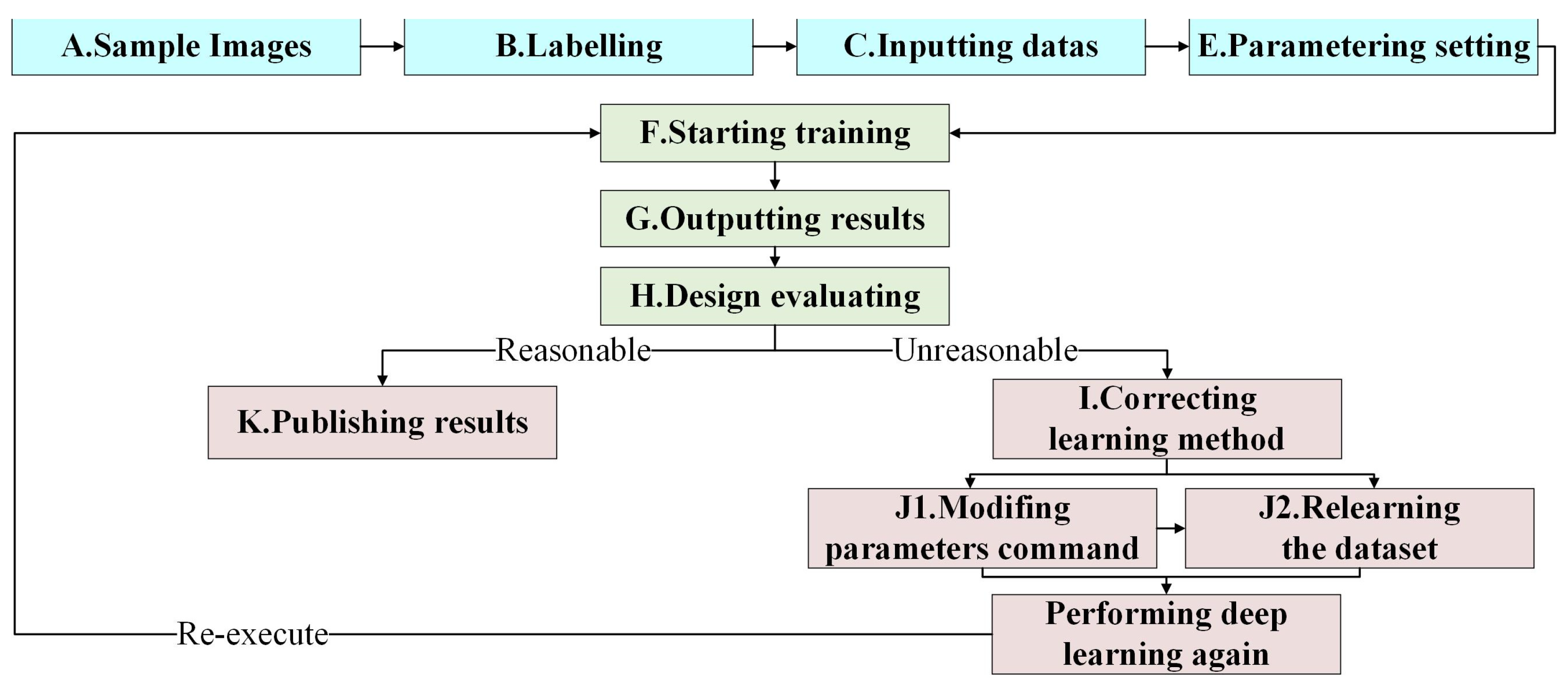 A.Sample Images

B.Labelling

C.Inputting datas

E.Parametering setting

F.Starting training

G.Outputting results

H.Design evaluating

Reasonable

Unreasonable

K.Publishing results

I.Correcting learning method

J1.Modifing parameters command

J2.Relearning the dataset

Performing deep learning again

Re-execute